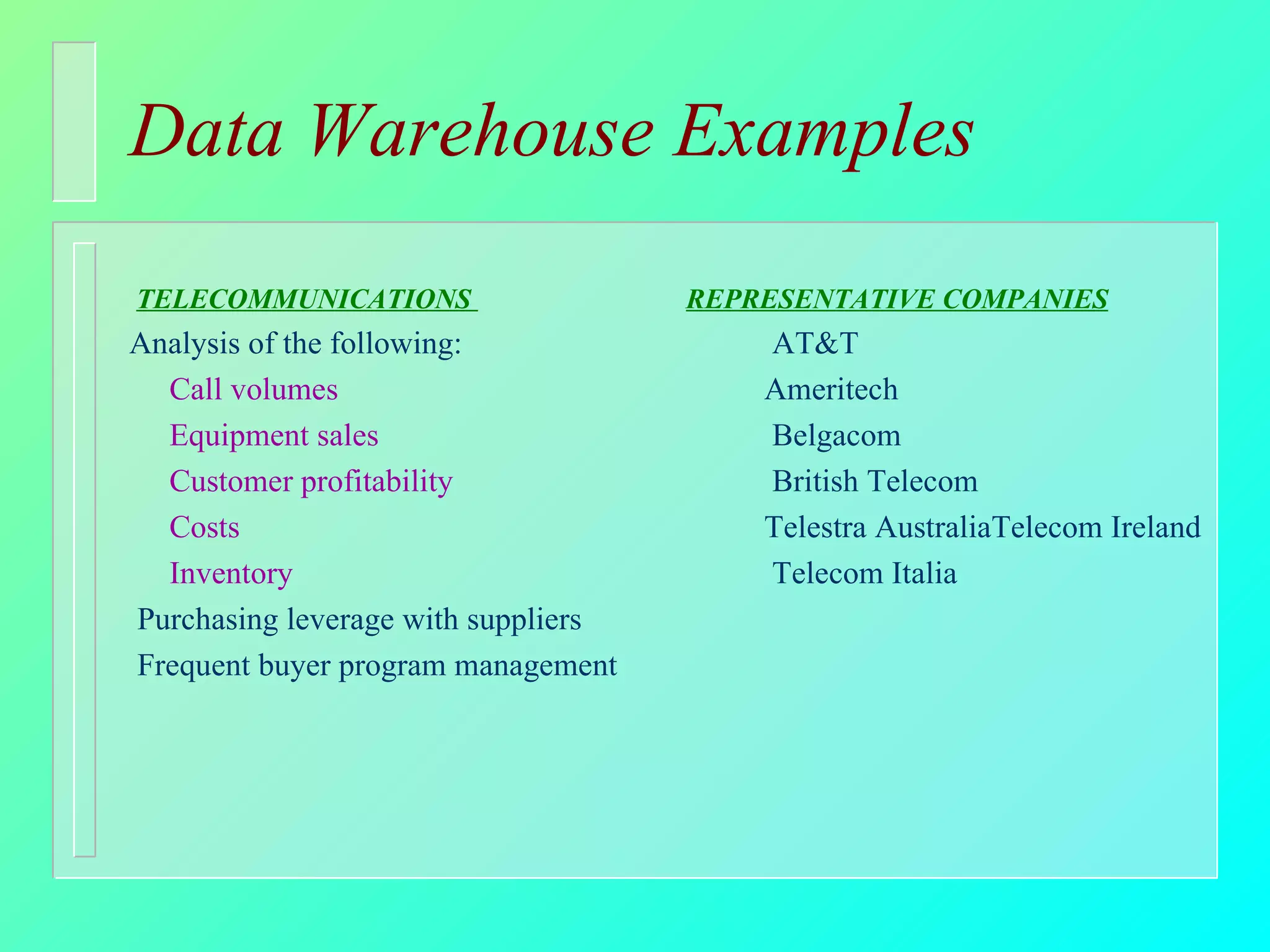 Data Warehouse Examples

TELECOMMUNICATIONS

Analysis of the following:

Call volumes

Equipment sales

Customer profitability

Costs

Inventory

Purchasing leverage with suppliers

Frequent buyer program management

REPRESENTATIVE COMPANIES

AT&T

Ameritech

Belgacom

British Telecom

Telestra AustraliaTelecom Ireland

Telecom Italia